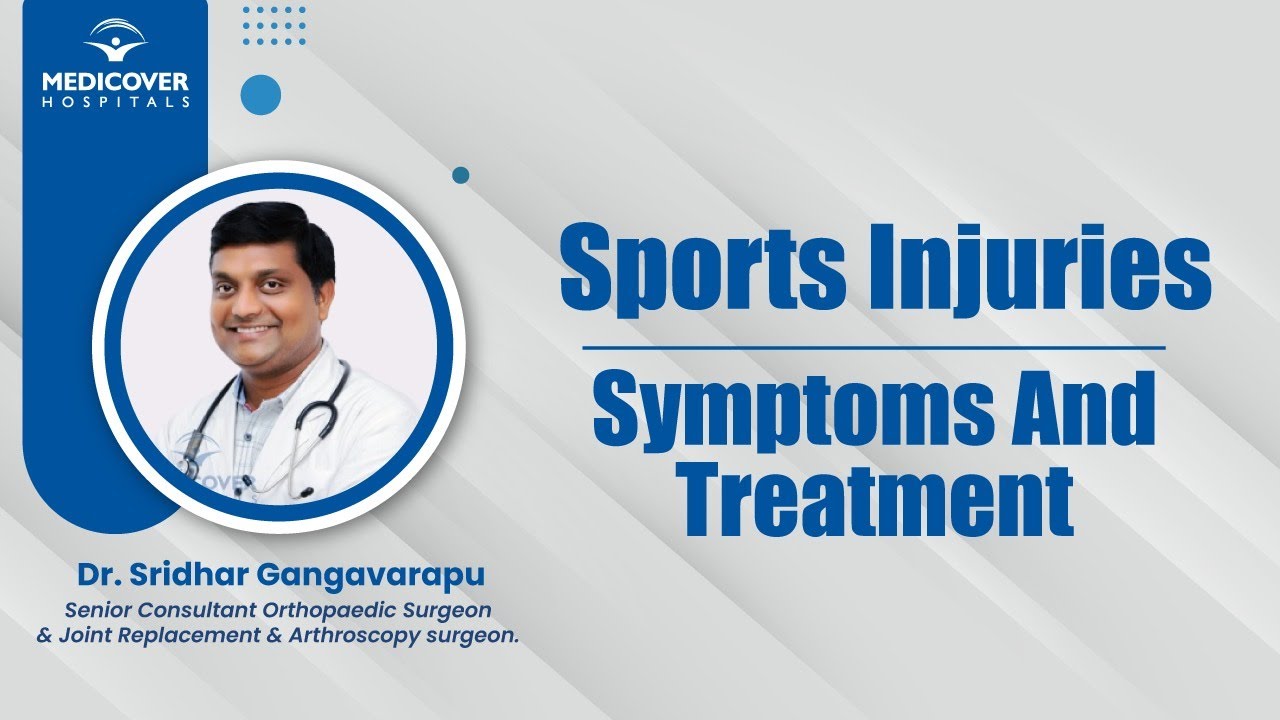 MEDICOVER
HOSPITALS

Sports Injuries

Symptoms And Treatment

Dr. Sridhar Gangavarapu
Senior Consultant Orthopaedic Surgeon & Joint Replacement & Arthroscopy surgeon.